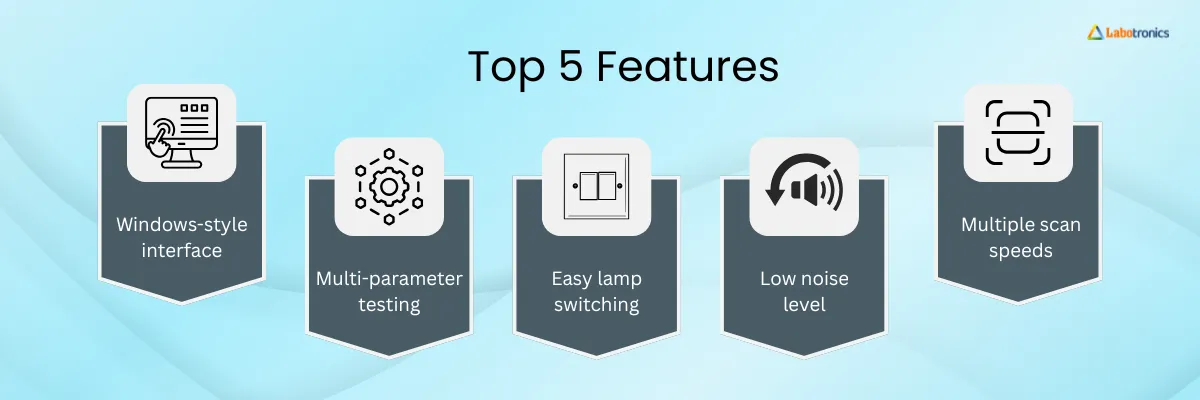 Labotronics

Top 5 Features

Windows-style interface

Multi-parameter testing

Easy lamp switching

Low noise level

Multiple scan speeds